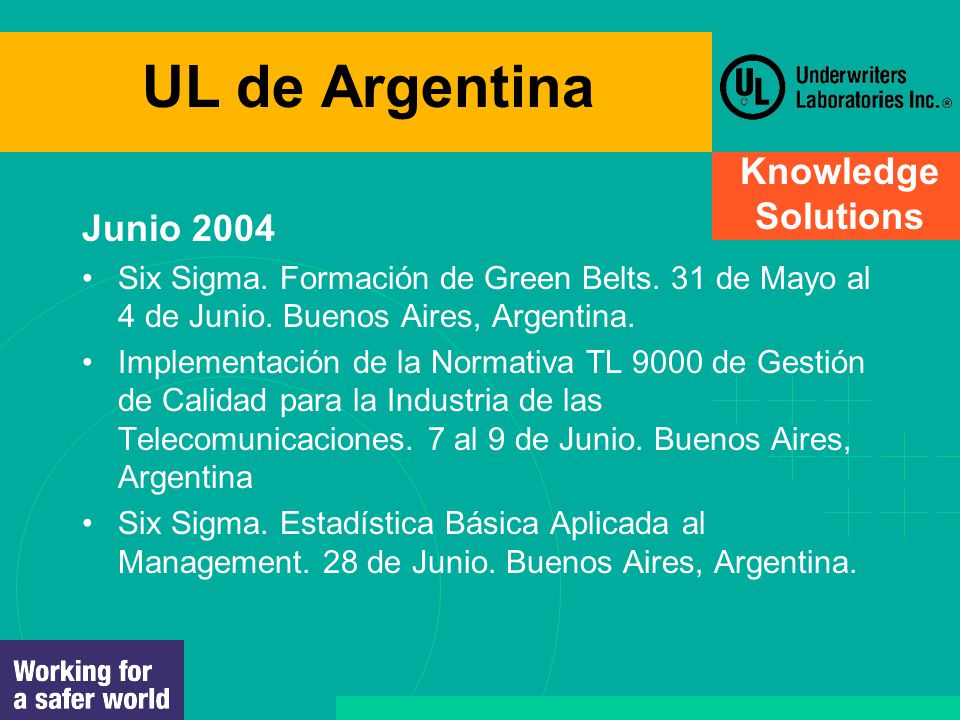 UL de Argentina

UL Underwriters Laboratories Inc.®

Knowledge Solutions

Junio 2004

• Six Sigma. Formación de Green Belts. 31 de Mayo al 4 de Junio. Buenos Aires, Argentina.
• Implementación de la Normativa TL 9000 de Gestión de Calidad para la Industria de las Telecomunicaciones. 7 al 9 de Junio. Buenos Aires, Argentina
• Six Sigma. Estadística Básica Aplicada al Management. 28 de Junio. Buenos Aires, Argentina.

Working for a safer world